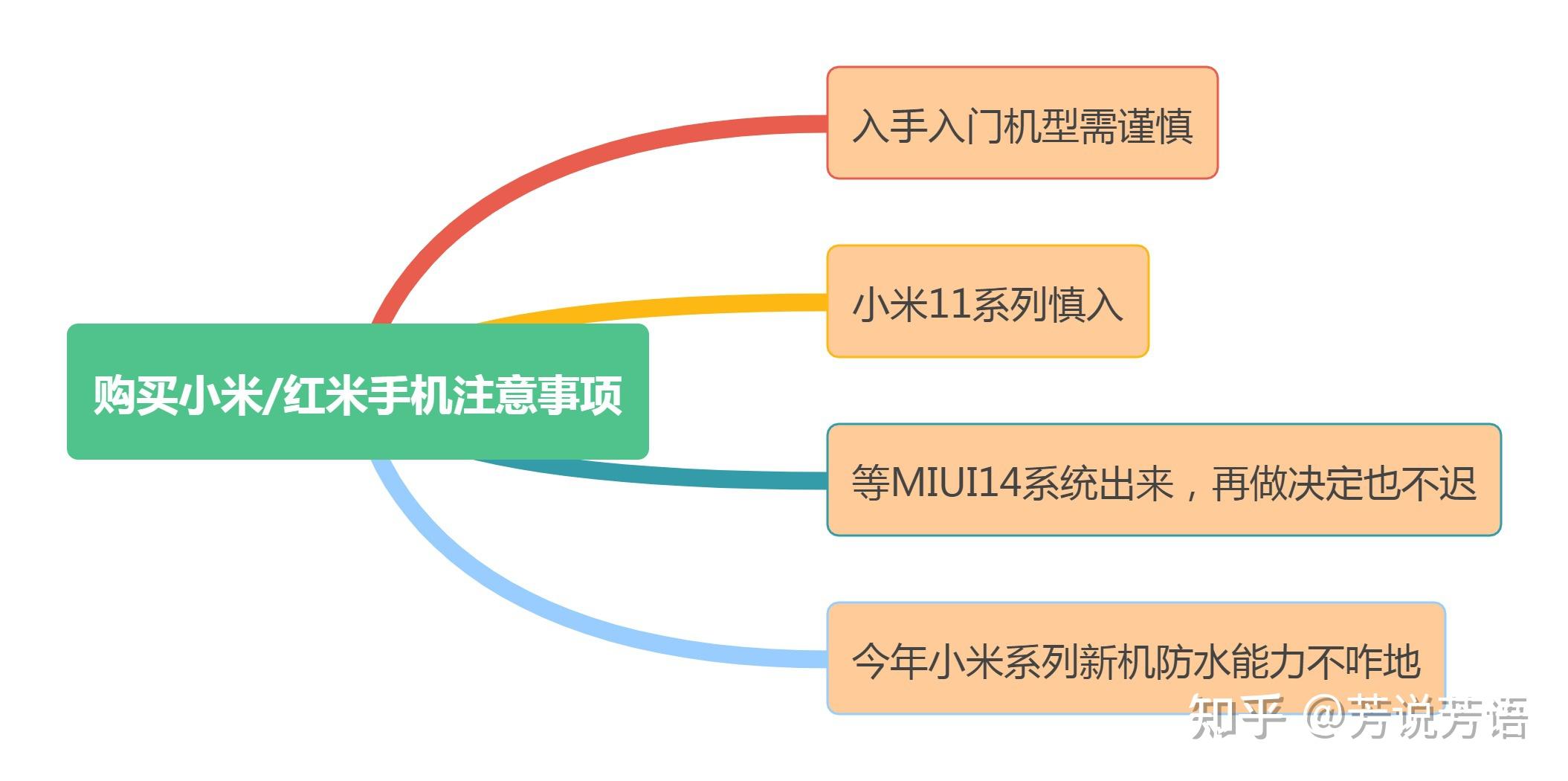 购买小米/红米手机注意事项

入手入门机型需谨慎

小米11系列慎入

等MIUI14系统出来，再做决定也不迟

今年小米系列新机防水能力不咋地

知乎 @芳说芳语